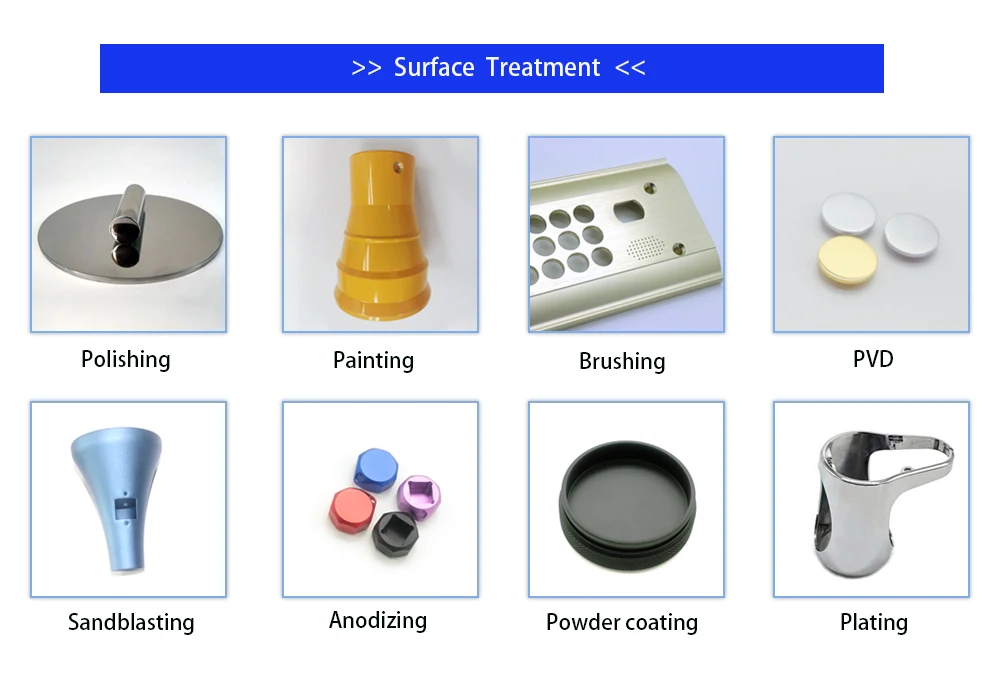 >> Surface Treatment <<

Polishing

Painting

Brushing

PVD

Sandblasting

Anodizing

Powder coating

Plating